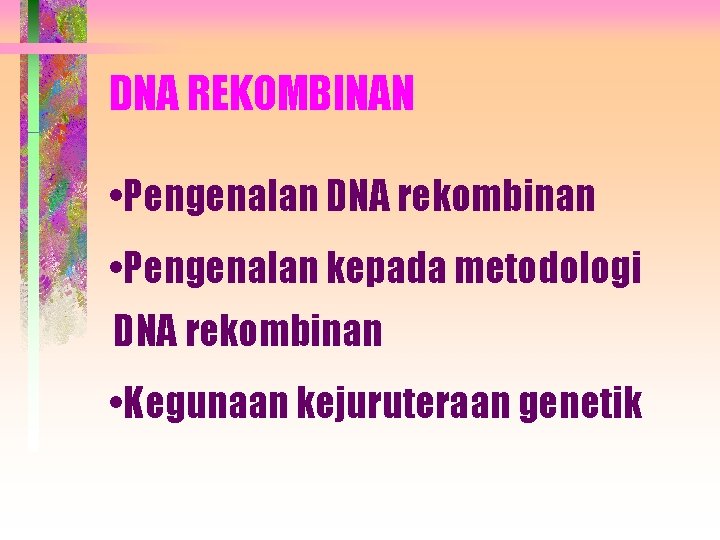 DNA REKOMBINAN

•Pengenalan DNA rekombinan

•Pengenalan kepada metodologi DNA rekombinan

•Kegunaan kejuruteraan genetik